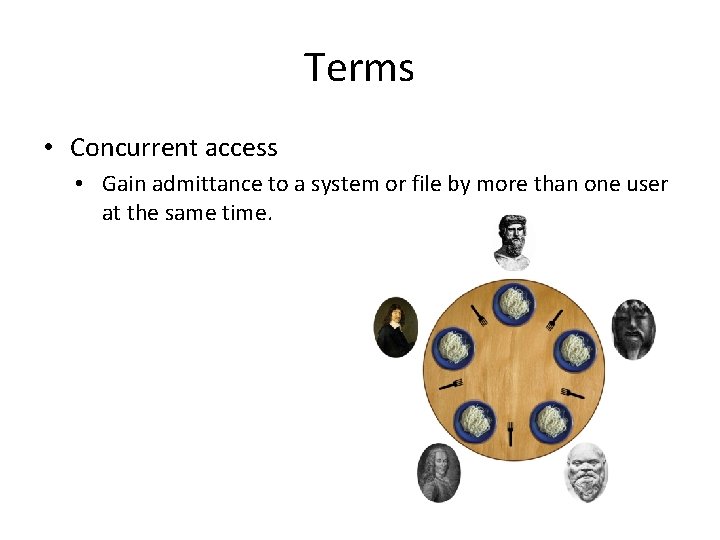 Terms

• Concurrent access
  • Gain admittance to a system or file by more than one user at the same time.